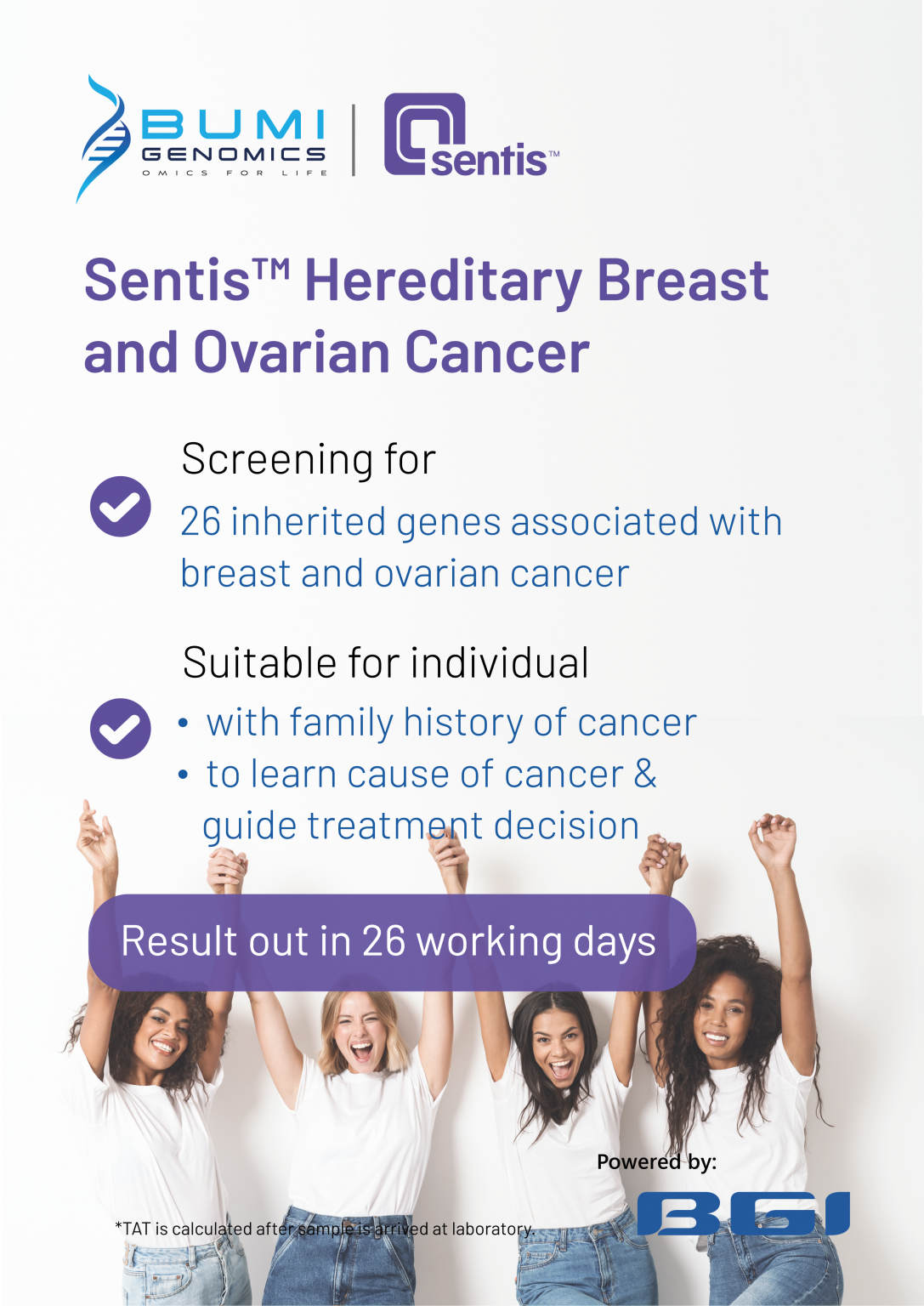 BUMI GENOMICS
OMICS FOR LIFE

sentis™

Sentis™ Hereditary Breast and Ovarian Cancer

Screening for
26 inherited genes associated with breast and ovarian cancer

Suitable for individual
• with family history of cancer
• to learn cause of cancer & guide treatment decision

Result out in 26 working days

Powered by:
BGI

*TAT is calculated after sample is arrived at laboratory.